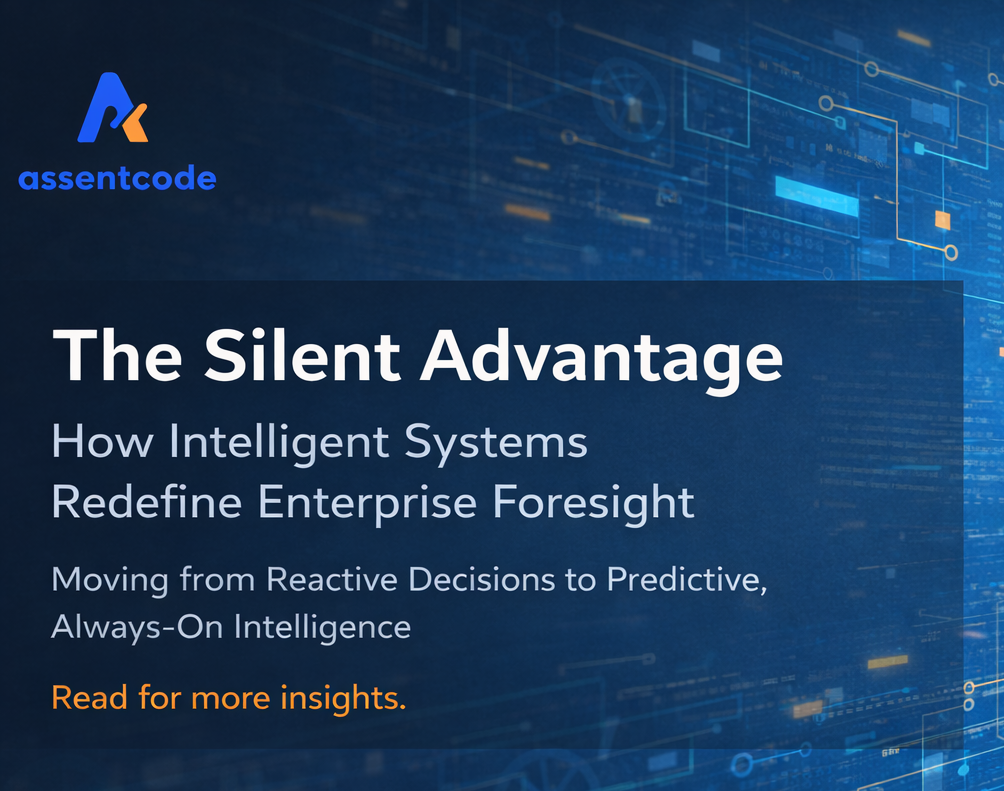 assentcode

The Silent Advantage

How Intelligent Systems Redefine Enterprise Foresight

Moving from Reactive Decisions to Predictive, Always-On Intelligence

Read for more insights.